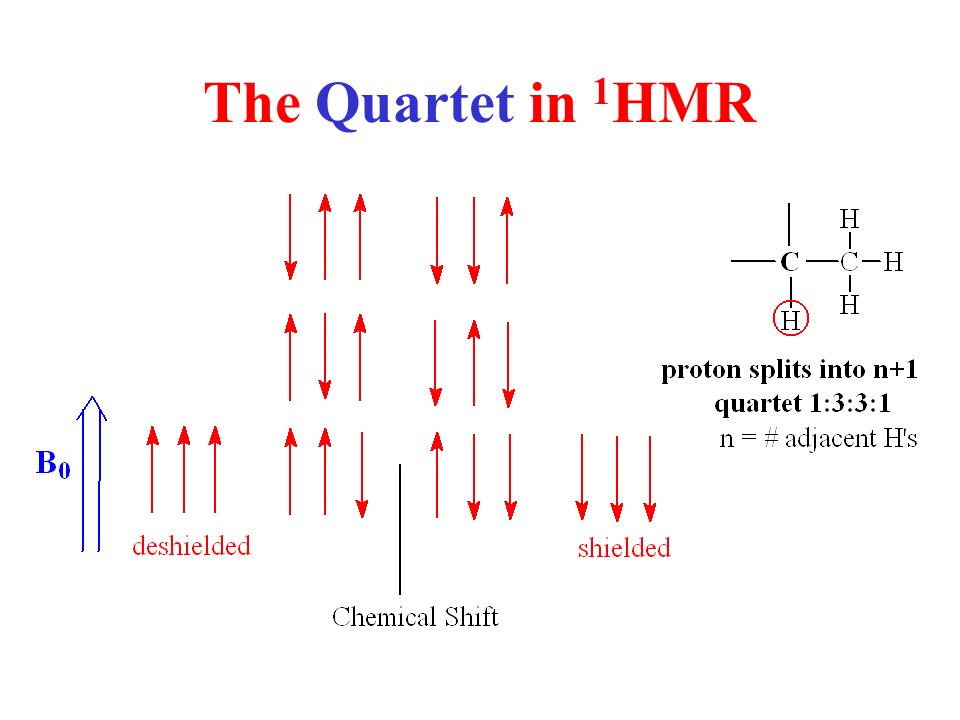 The Quartet in $^1$HMR

H
C C H
H
H

proton splits into n+1
quartet 1:3:3:1
n = # adjacent H's

$B_0$

deshielded

shielded

Chemical Shift